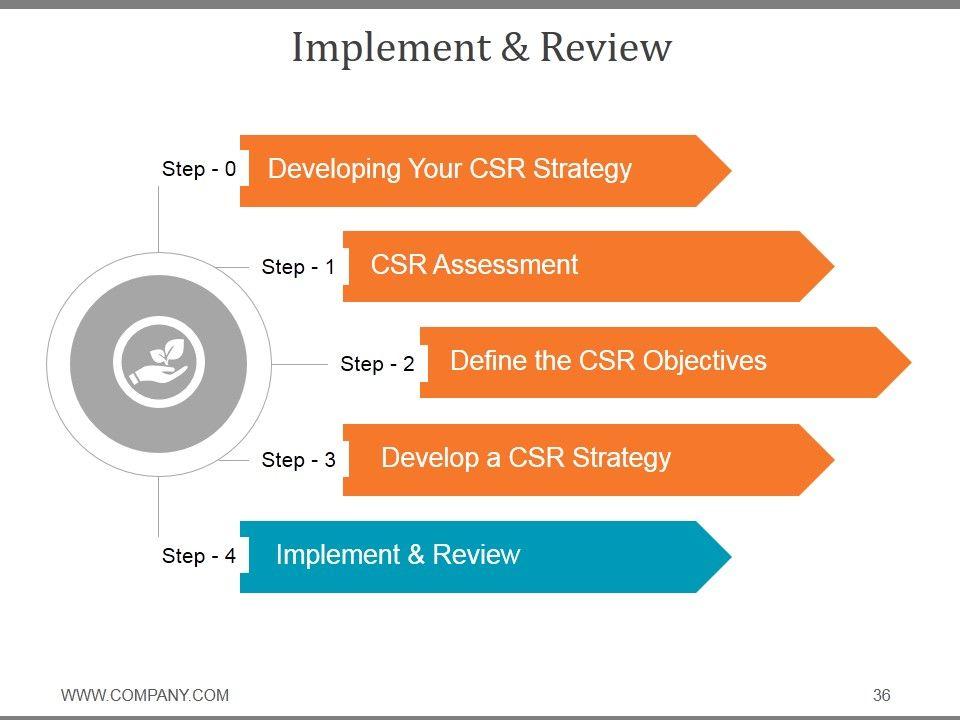 Implement & Review

Step - 0 Developing Your CSR Strategy

Step - 1 CSR Assessment

Step - 2 Define the CSR Objectives

Step - 3 Develop a CSR Strategy

Step - 4 Implement & Review

WWW.COMPANY.COM

36